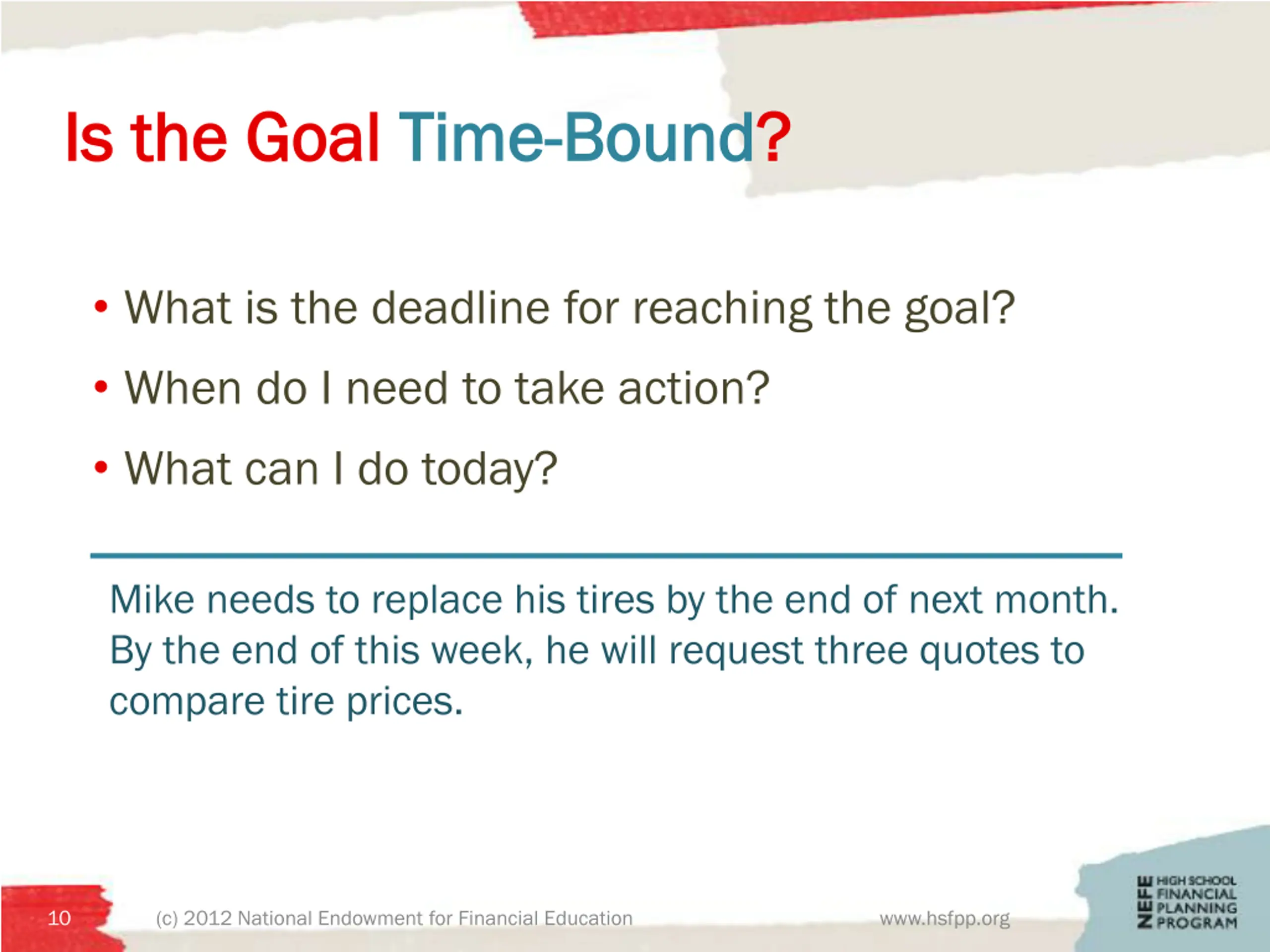 Is the Goal Time-Bound?

• What is the deadline for reaching the goal?
• When do I need to take action?
• What can I do today?

Mike needs to replace his tires by the end of next month. By the end of this week, he will request three quotes to compare tire prices.

10 (c) 2012 National Endowment for Financial Education www.hsfpp.org

NEFE HIGH SCHOOL FINANCIAL PLANNING PROGRAM